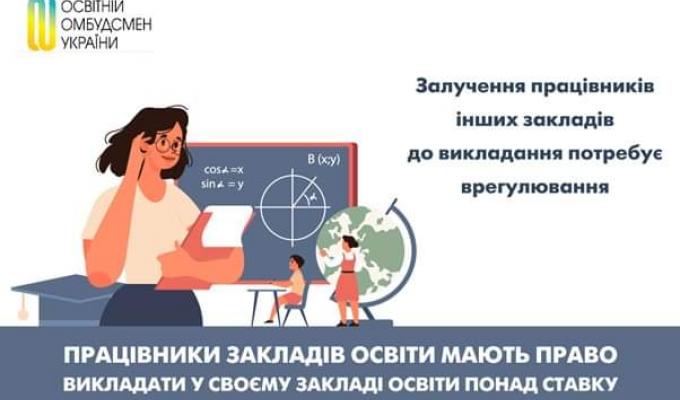 ОСВІТНІЙ ОМБУДСМЕН УКРАЇНИ

Залучення працівників інших закладів до викладання потребує врегулювання

$\cos\measuredangle = x$
$\sin\measuredangle = y$
B (x;y)

ПРАЦІВНИКИ ЗАКЛАДІВ ОСВІТИ МАЮТЬ ПРАВО ВИКЛАДАТИ У СВОЄМУ ЗАКЛАДІ ОСВІТИ ПОНАД СТАВКУ